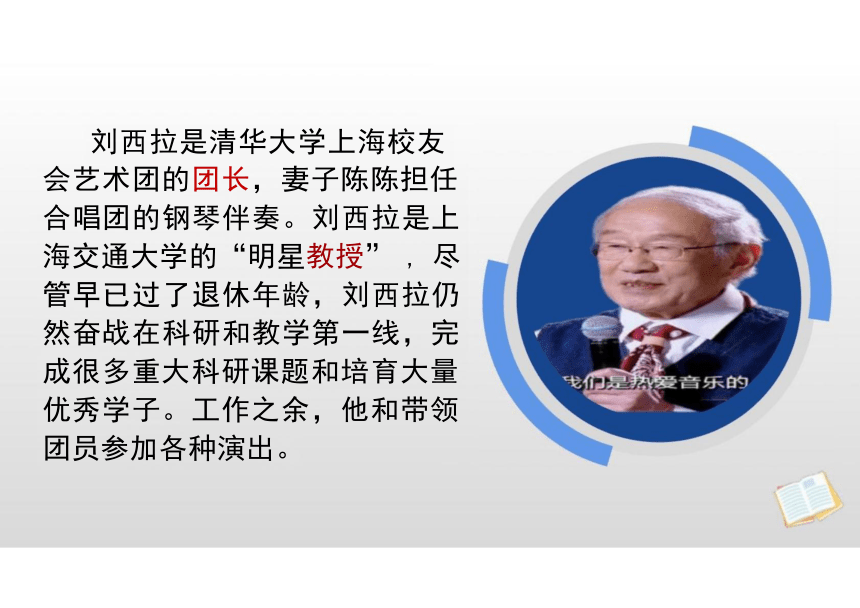 刘西拉是清华大学上海校友会艺术团的团长，妻子陈陈担任合唱团的钢琴伴奏。刘西拉是上海交通大学的“明星教授”，尽管早已过了退休年龄，刘西拉仍然奋战在科研和教学第一线，完成很多重大科研课题和培育大量优秀学子。工作之余，他和带领团员参加各种演出。

我们是热爱音乐的